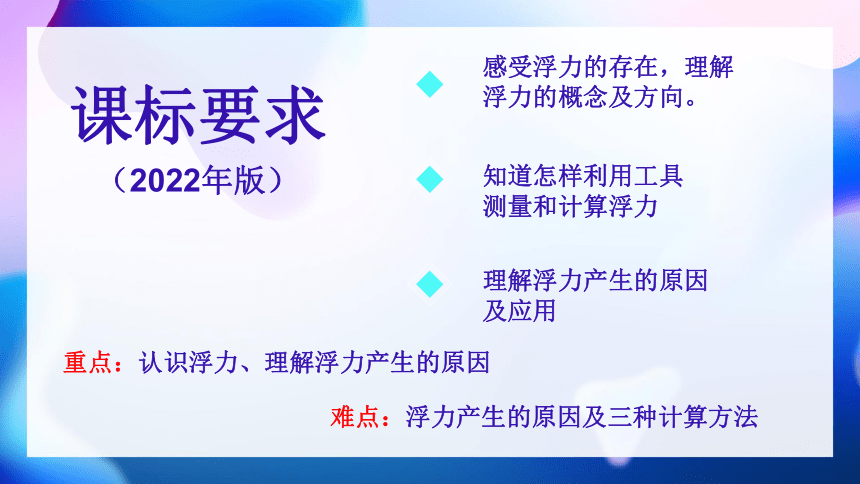 课标要求
（2022年版）

感受浮力的存在，理解浮力的概念及方向。

知道怎样利用工具测量和计算浮力

理解浮力产生的原因及应用

重点：认识浮力、理解浮力产生的原因

难点：浮力产生的原因及三种计算方法